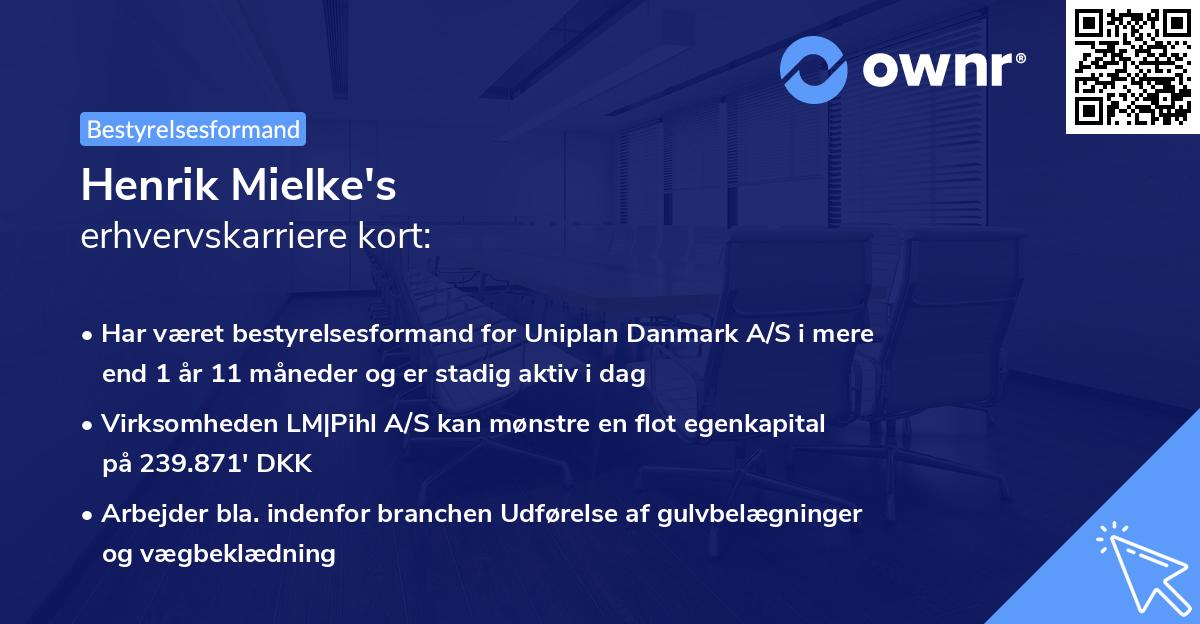 ownr®

Bestyrelsesformand

Henrik Mielke's
erhvervskarriere kort:

• Har været bestyrelsesformand for Uniplan Danmark A/S i mere end 1 år 11 måneder og er stadig aktiv i dag

• Virksomheden LM|Pihl A/S kan mønstre en flot egenkapital på 239.871' DKK

• Arbejder bla. indenfor branchen Udførelse af gulvbelægninger og vægbeklædning